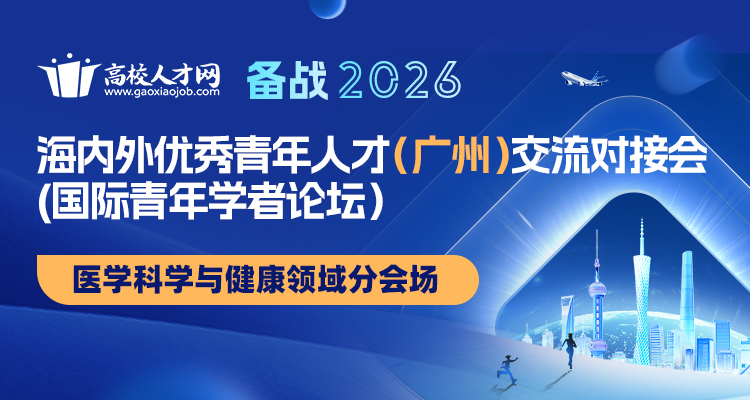 高校人才网
www.gaoxiaojob.com

备战 2026

海内外优秀青年人才（广州）交流对接会
(国际青年学者论坛)

医学科学与健康领域分会场